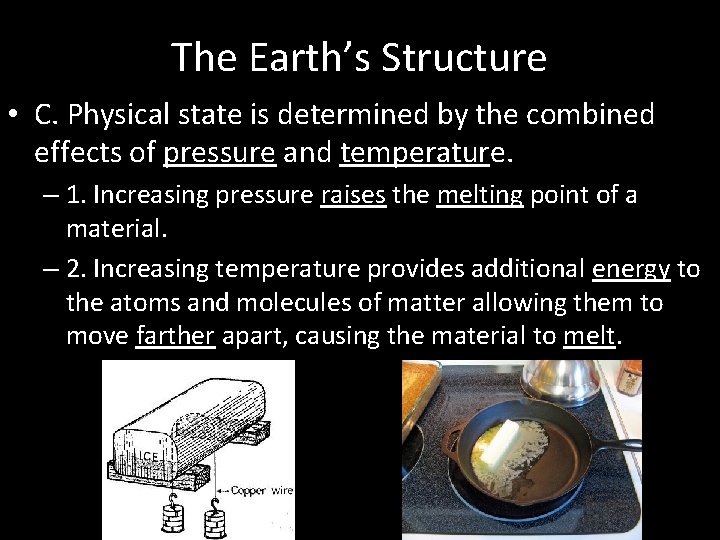 The Earth's Structure

• C. Physical state is determined by the combined effects of pressure and temperature.

– 1. Increasing pressure raises the melting point of a material.

– 2. Increasing temperature provides additional energy to the atoms and molecules of matter allowing them to move farther apart, causing the material to melt.

ICE

Copper wire